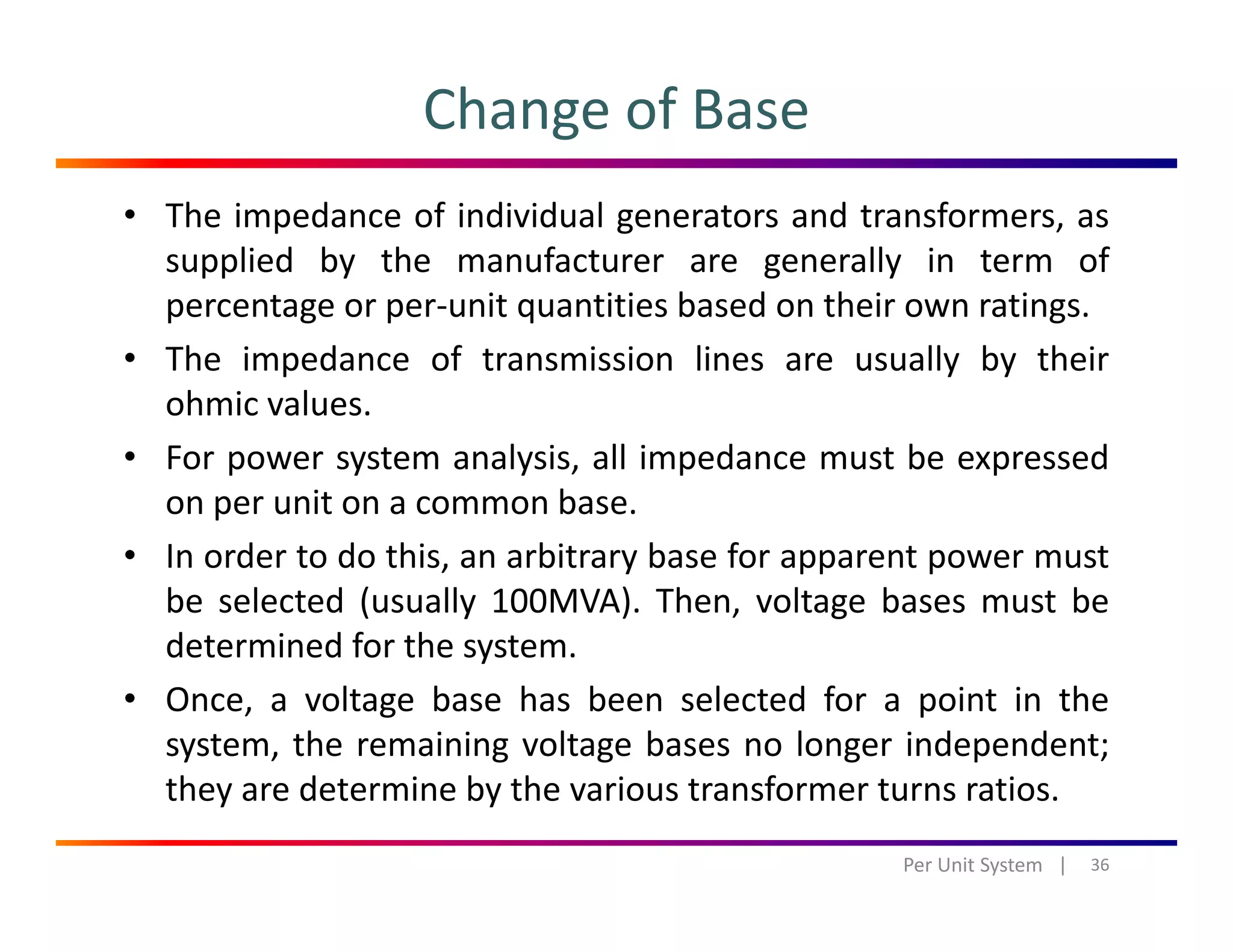 Change of Base

• The impedance of individual generators and transformers, as supplied by the manufacturer are generally in term of percentage or per-unit quantities based on their own ratings.

• The impedance of transmission lines are usually by their ohmic values.

• For power system analysis, all impedance must be expressed on per unit on a common base.

• In order to do this, an arbitrary base for apparent power must be selected (usually 100MVA). Then, voltage bases must be determined for the system.

• Once, a voltage base has been selected for a point in the system, the remaining voltage bases no longer independent; they are determine by the various transformer turns ratios.

Per Unit System | 36